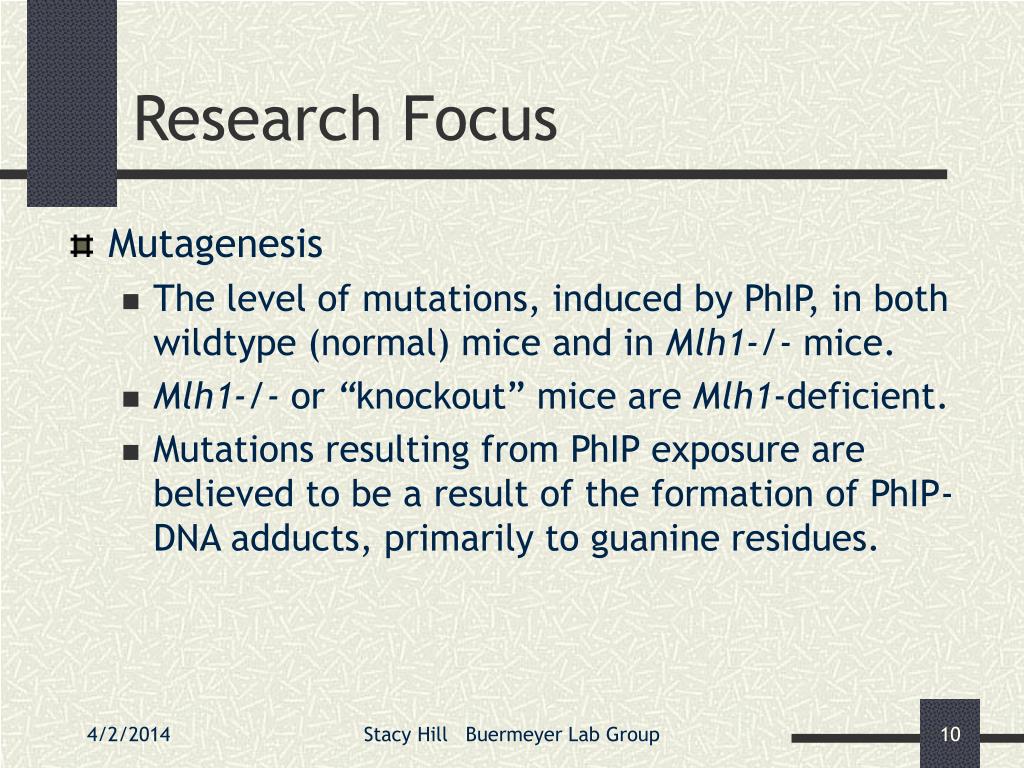 Research Focus

Mutagenesis

The level of mutations, induced by PhIP, in both wildtype (normal) mice and in Mlh1-/- mice.

Mlh1-/- or “knockout” mice are Mlh1-deficient.

Mutations resulting from PhIP exposure are believed to be a result of the formation of PhIP-DNA adducts, primarily to guanine residues.

4/2/2014

Stacy Hill Buermeyer Lab Group

10